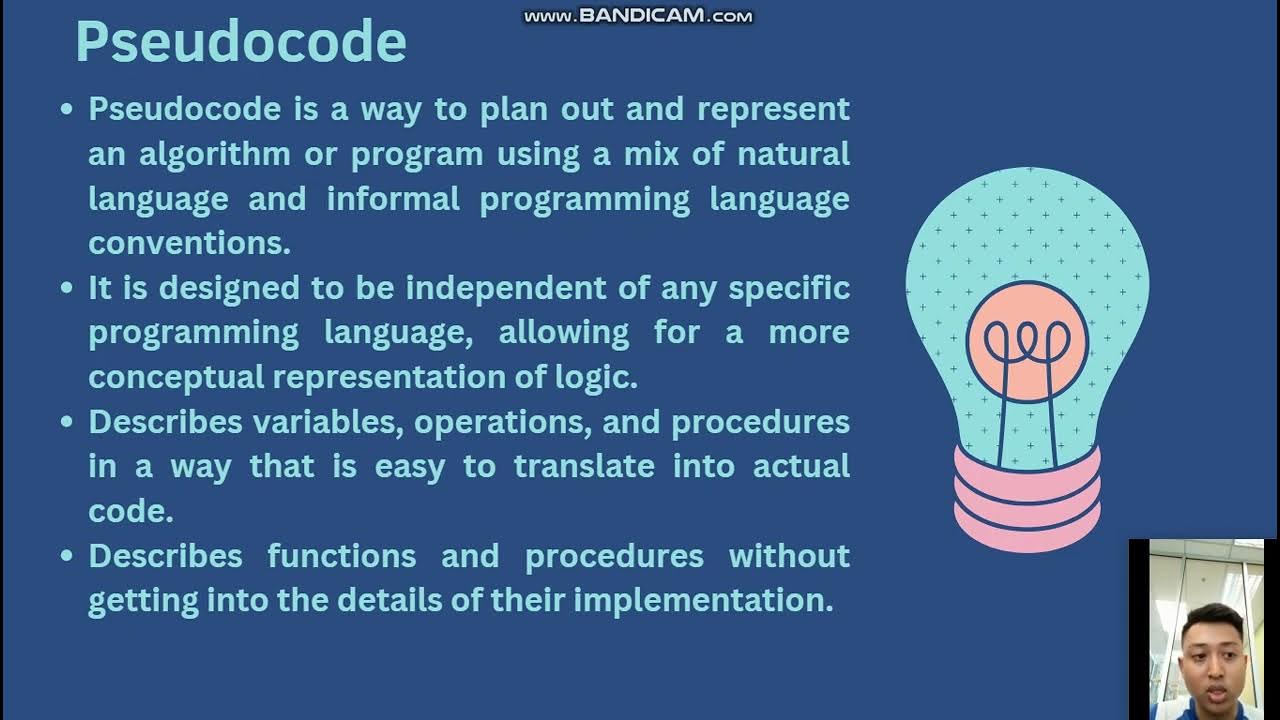 www.BANDICAM.com

Pseudocode

• Pseudocode is a way to plan out and represent an algorithm or program using a mix of natural language and informal programming language conventions.
• It is designed to be independent of any specific programming language, allowing for a more conceptual representation of logic.
• Describes variables, operations, and procedures in a way that is easy to translate into actual code.
• Describes functions and procedures without getting into the details of their implementation.